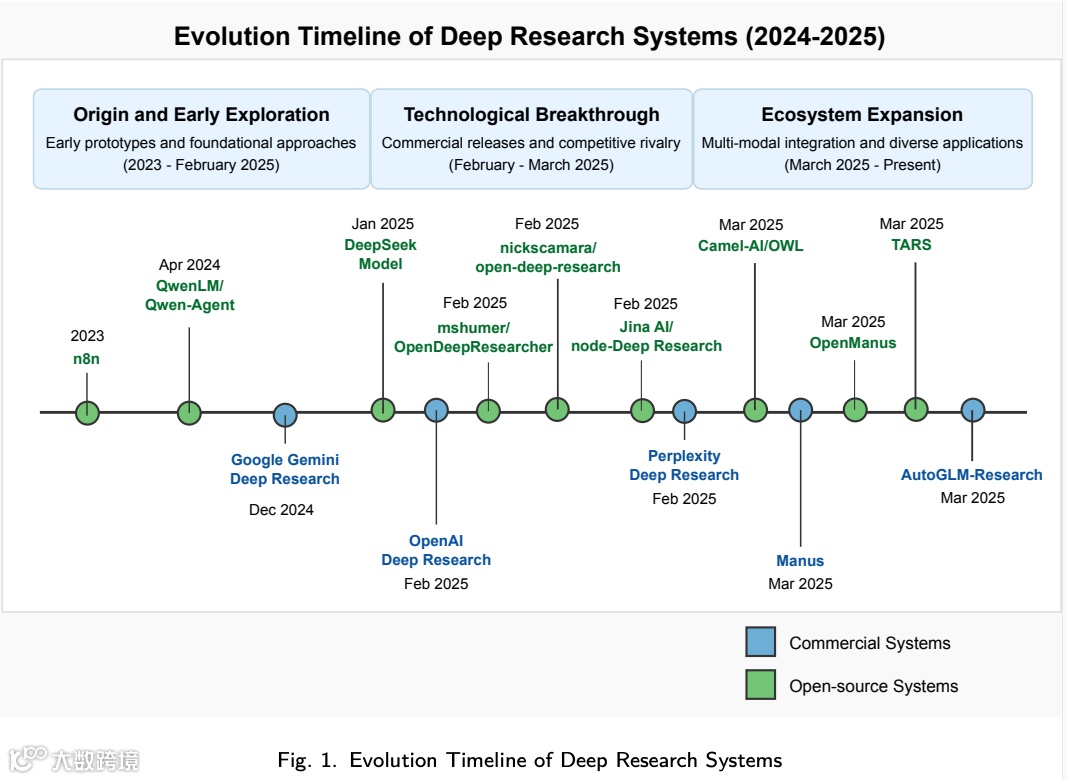 Evolution Timeline of Deep Research Systems (2024-2025)

Origin and Early Exploration
Early prototypes and foundational approaches
(2023 - February 2025)

Technological Breakthrough
Commercial releases and competitive rivalry
(February - March 2025)

Ecosystem Expansion
Multi-modal integration and diverse applications
(March 2025 - Present)

2023
n8n

Apr 2024
QwenLM/
Qwen-Agent

Google Gemini
Deep Research
Dec 2024

Jan 2025
DeepSeek
Model

OpenAI
Deep Research
Feb 2025

Feb 2025
mshumer/
OpenDeepResearcher

Feb 2025
nickscamara/
open-deep-research

Feb 2025
Jina AI/
node-Deep Research

Perplexity
Deep Research
Feb 2025

Mar 2025
Camel-AI/OWL

Manus
Mar 2025

Mar 2025
OpenManus

Mar 2025
TARS

AutoGLM-Research
Mar 2025

Commercial Systems
Open-source Systems

大数跨境

Fig. 1. Evolution Timeline of Deep Research Systems